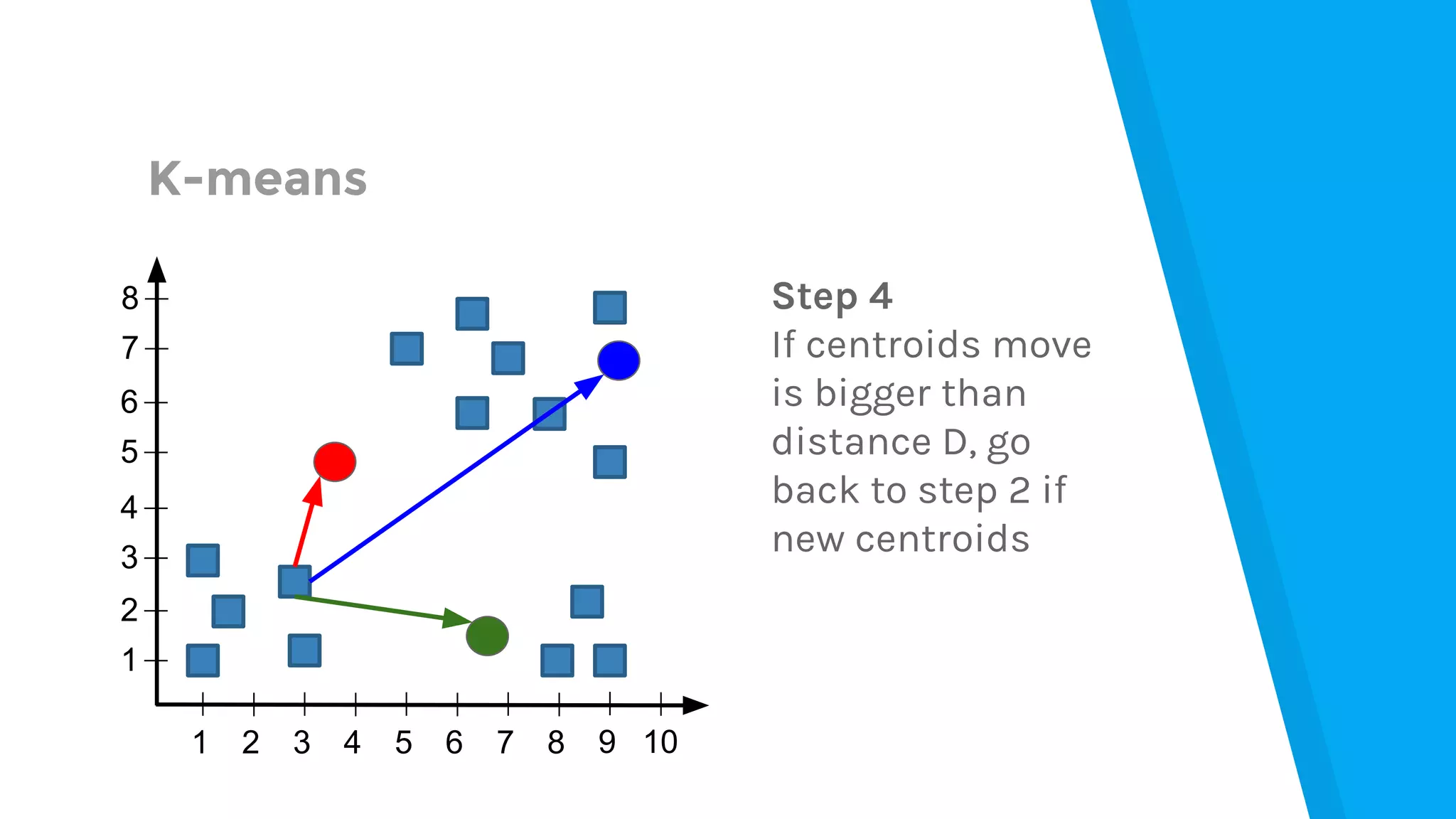 K-means

8
7
6
5
4
3
2
1

1 2 3 4 5 6 7 8 9 10

Step 4
If centroids move is bigger than distance D, go back to step 2 if new centroids